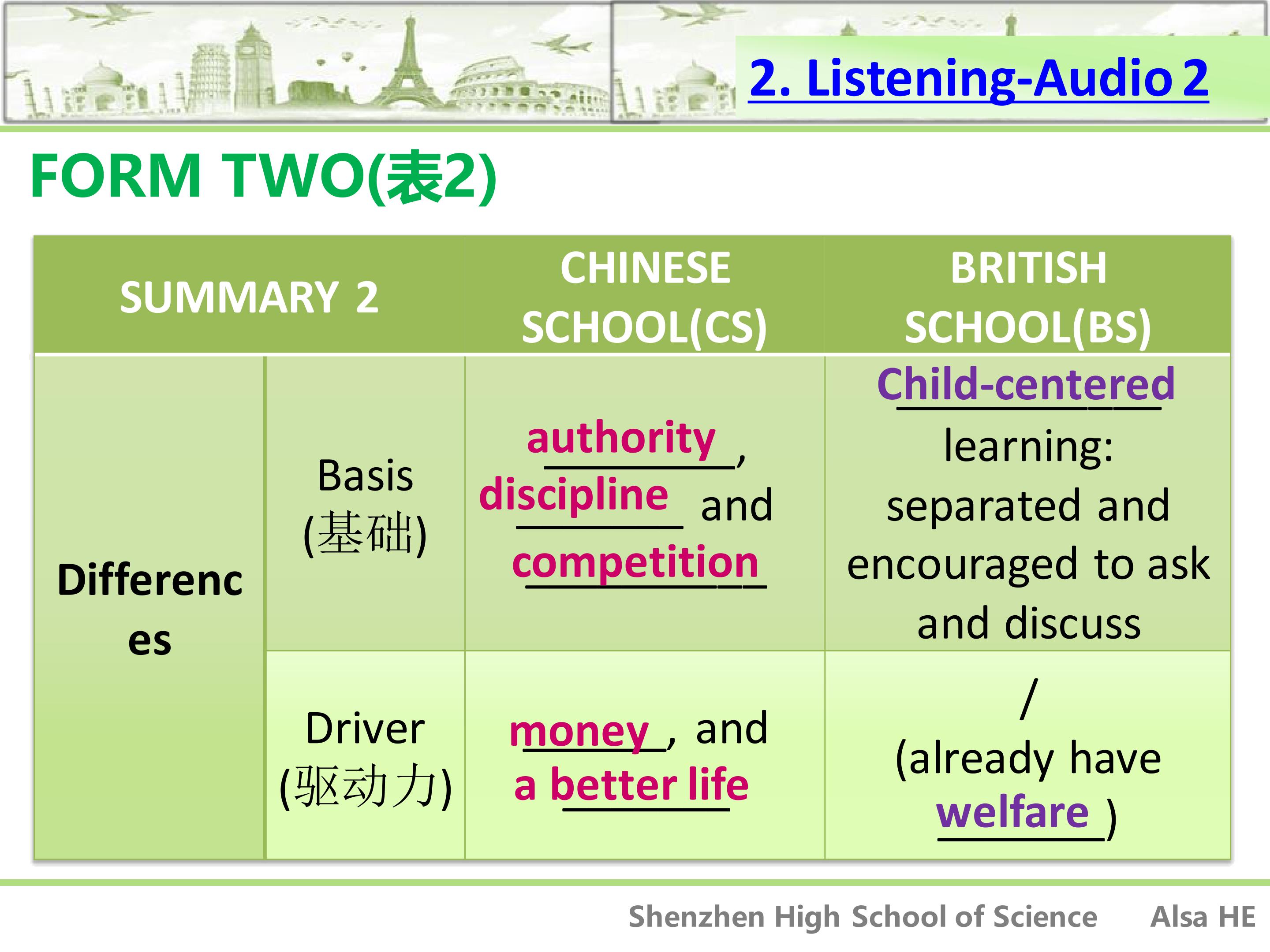 2. Listening-Audio 2

FORM TWO(表2)

| SUMMARY 2 | | CHINESE SCHOOL(CS) | BRITISH SCHOOL(BS) |
|---|---|---|---|
| Differences | Basis (基础) | authority, discipline and competition | Child-centered learning: separated and encouraged to ask and discuss |
| | Driver (驱动力) | money, and a better life | / (already have welfare) |

Shenzhen High School of Science Alsa HE